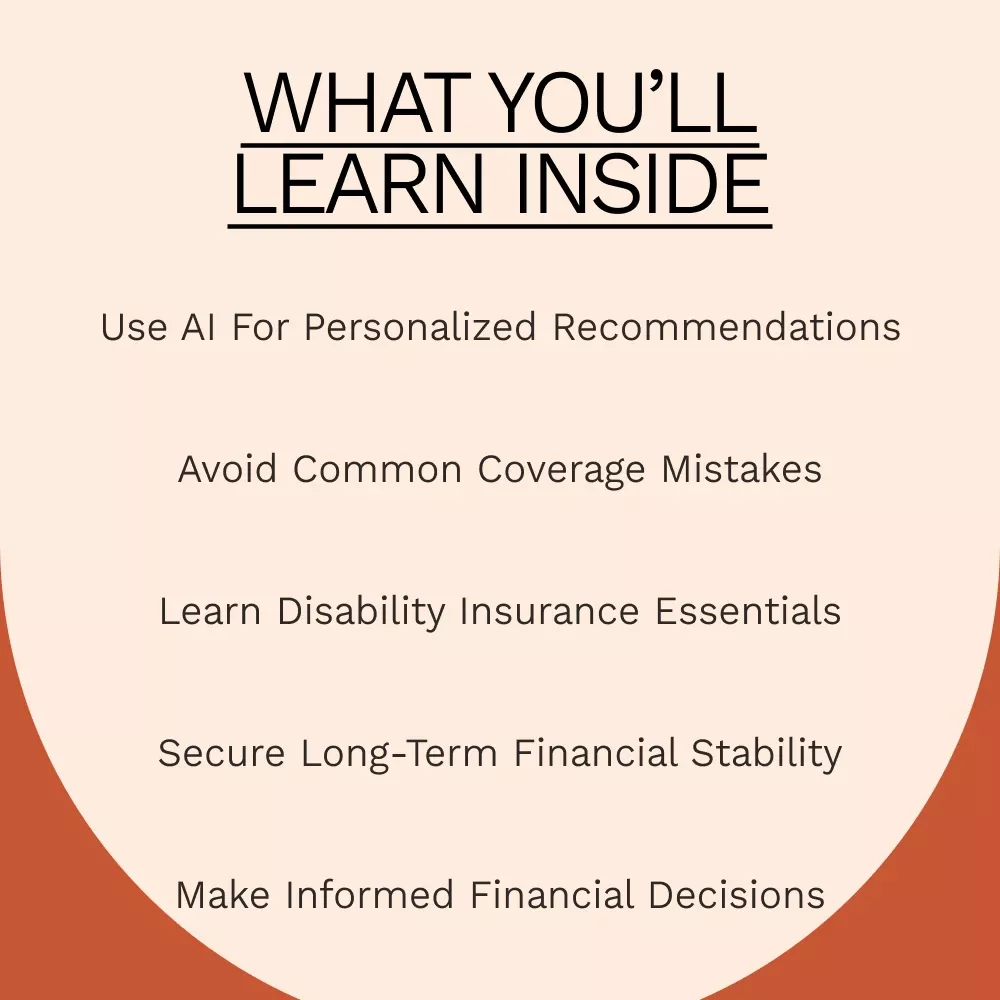 WHAT YOU'LL LEARN INSIDE

Use AI For Personalized Recommendations

Avoid Common Coverage Mistakes

Learn Disability Insurance Essentials

Secure Long-Term Financial Stability

Make Informed Financial Decisions